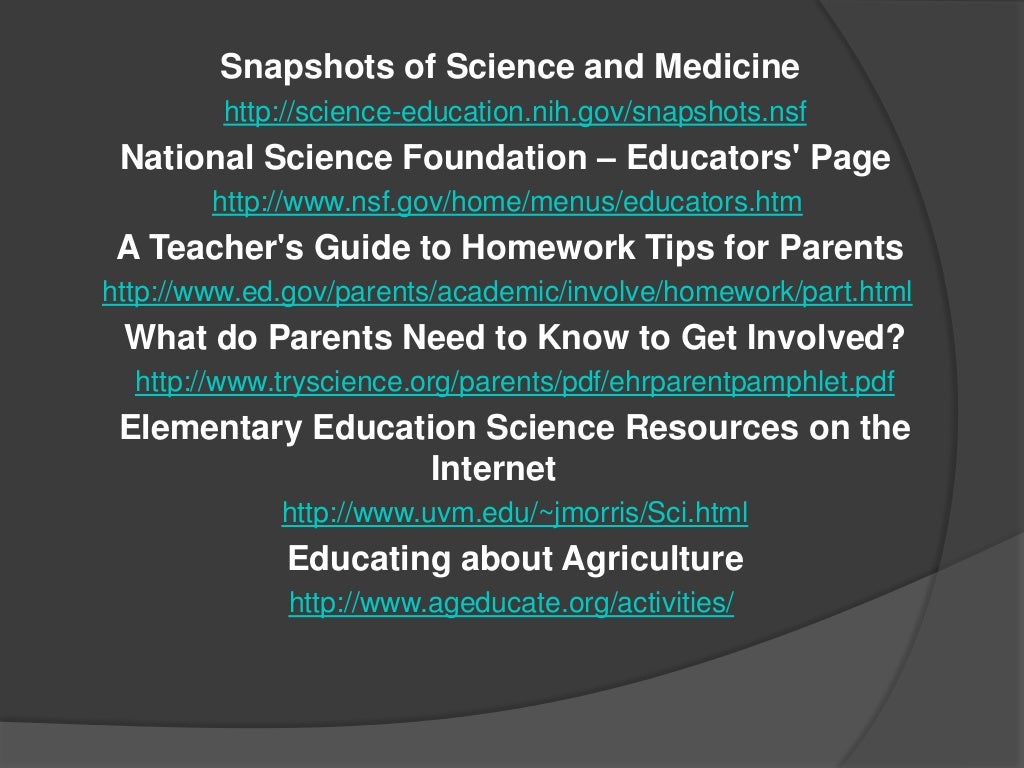 Snapshots of Science and Medicine
http://science-education.nih.gov/snapshots.nsf
National Science Foundation – Educators' Page
http://www.nsf.gov/home/menus/educators.htm
A Teacher's Guide to Homework Tips for Parents
http://www.ed.gov/parents/academic/involve/homework/part.html
What do Parents Need to Know to Get Involved?
http://www.tryscience.org/parents/pdf/ehrparentpamphlet.pdf
Elementary Education Science Resources on the Internet
http://www.uvm.edu/~jmorris/Sci.html
Educating about Agriculture
http://www.ageducate.org/activities/